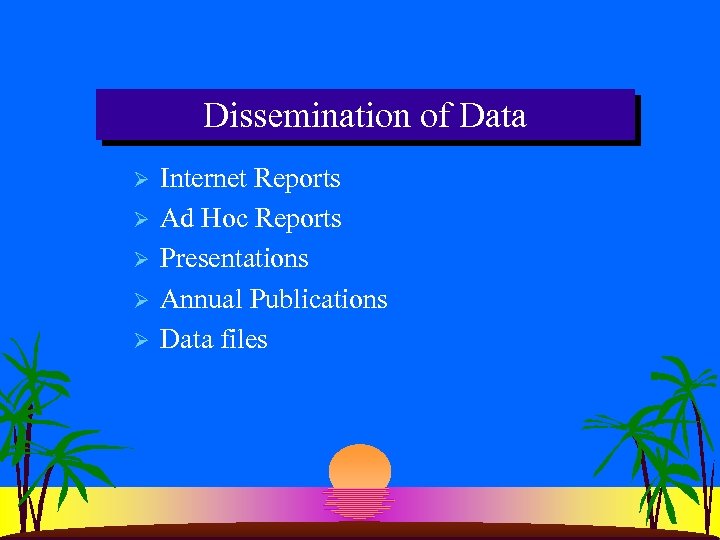 Dissemination of Data

➢ Internet Reports
➢ Ad Hoc Reports
➢ Presentations
➢ Annual Publications
➢ Data files